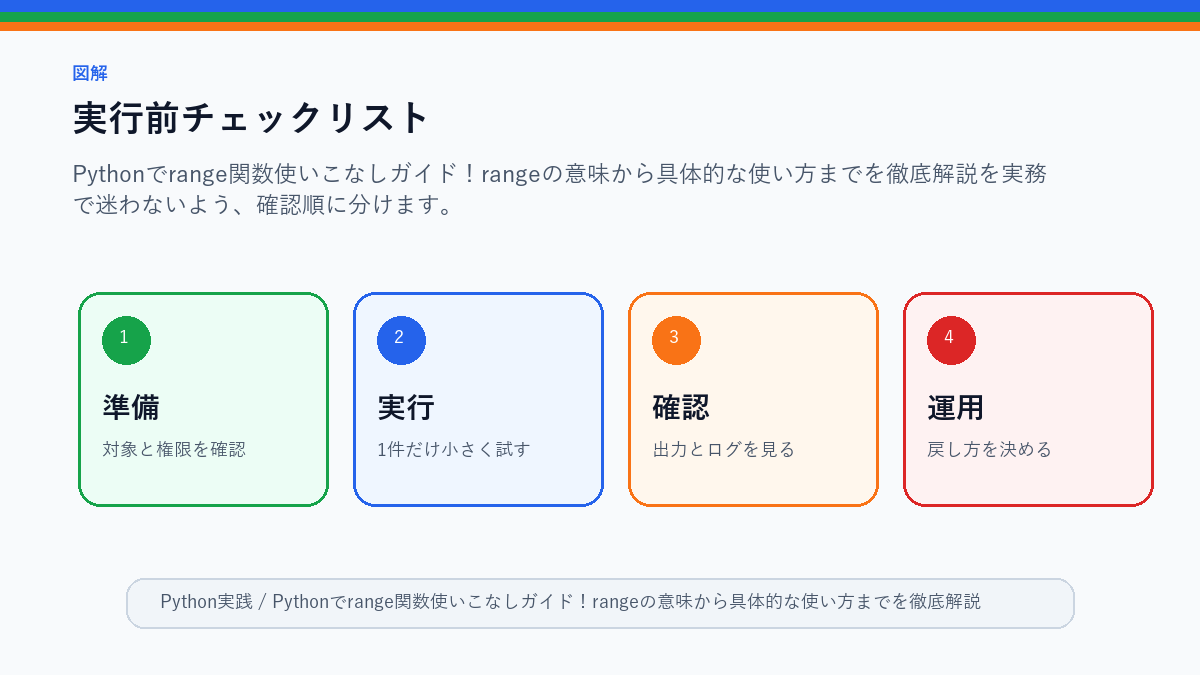 図解

実行前チェックリスト

Pythonでrange関数使いこなしガイド！rangeの意味から具体的な使い方までを徹底解説を実務で迷わないよう、確認順に分けます。

1
準備
対象と権限を確認

2
実行
1件だけ小さく試す

3
確認
出力とログを見る

4
運用
戻し方を決める

Python実践 / Pythonでrange関数使いこなしガイド！rangeの意味から具体的な使い方までを徹底解説